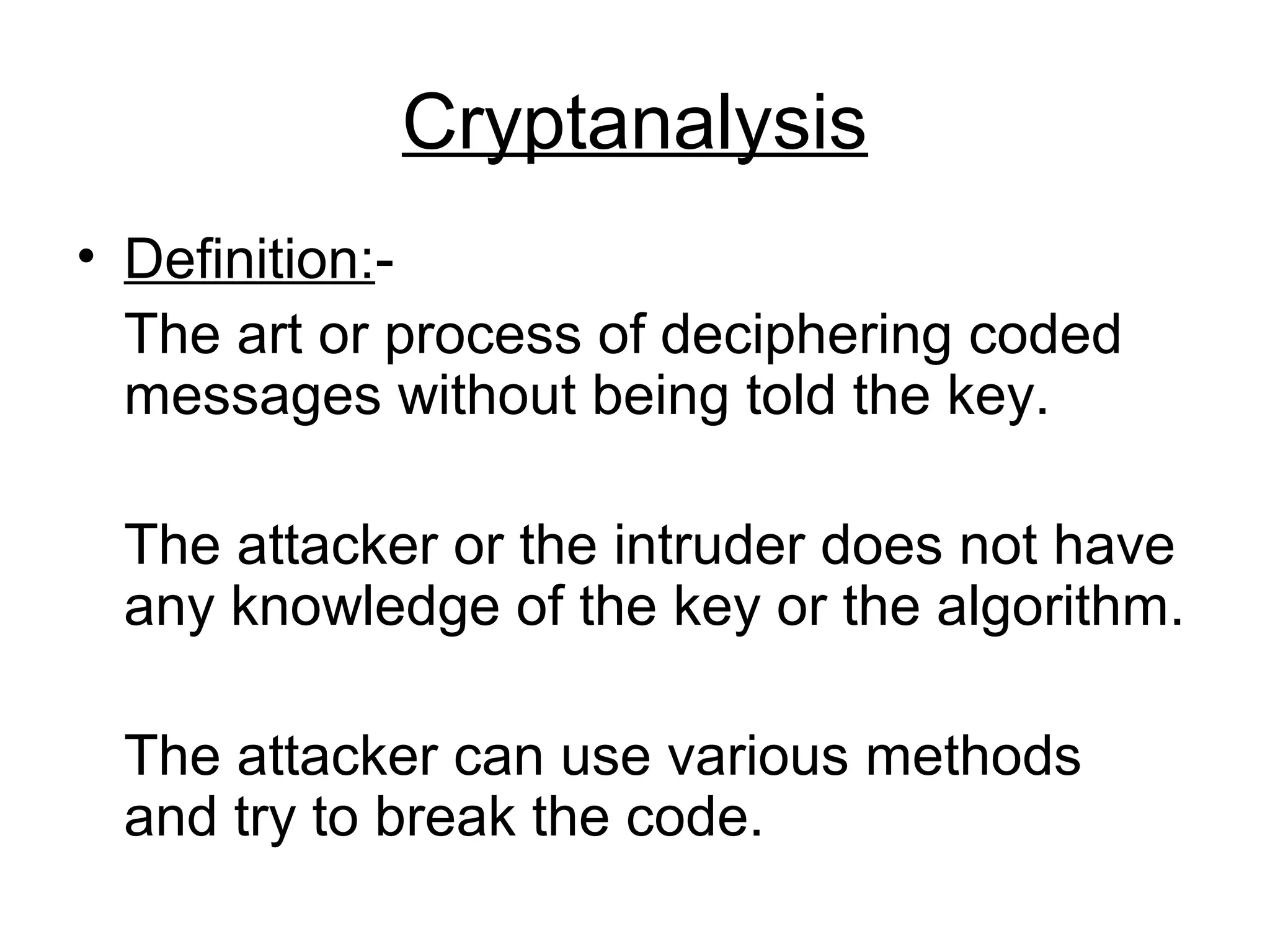 Cryptanalysis

• Definition:-

The art or process of deciphering coded messages without being told the key.

The attacker or the intruder does not have any knowledge of the key or the algorithm.

The attacker can use various methods and try to break the code.